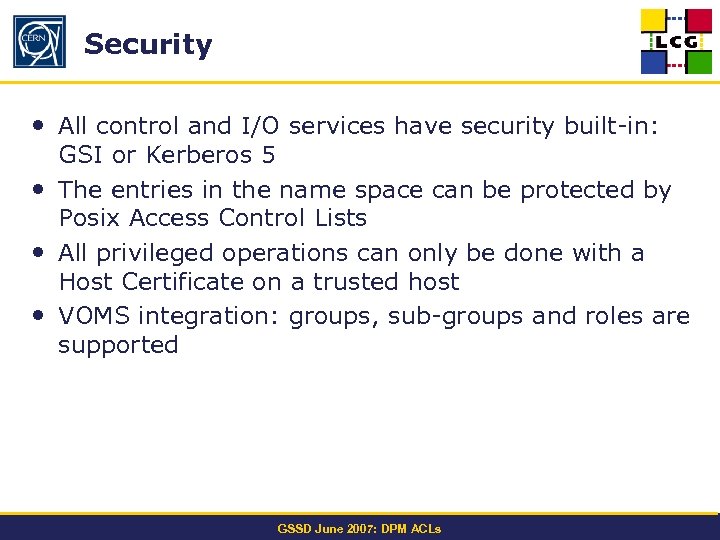 CERN

Security

LCG

• All control and I/O services have security built-in: GSI or Kerberos 5
• The entries in the name space can be protected by Posix Access Control Lists
• All privileged operations can only be done with a Host Certificate on a trusted host
• VOMS integration: groups, sub-groups and roles are supported

GSSD June 2007: DPM ACLs